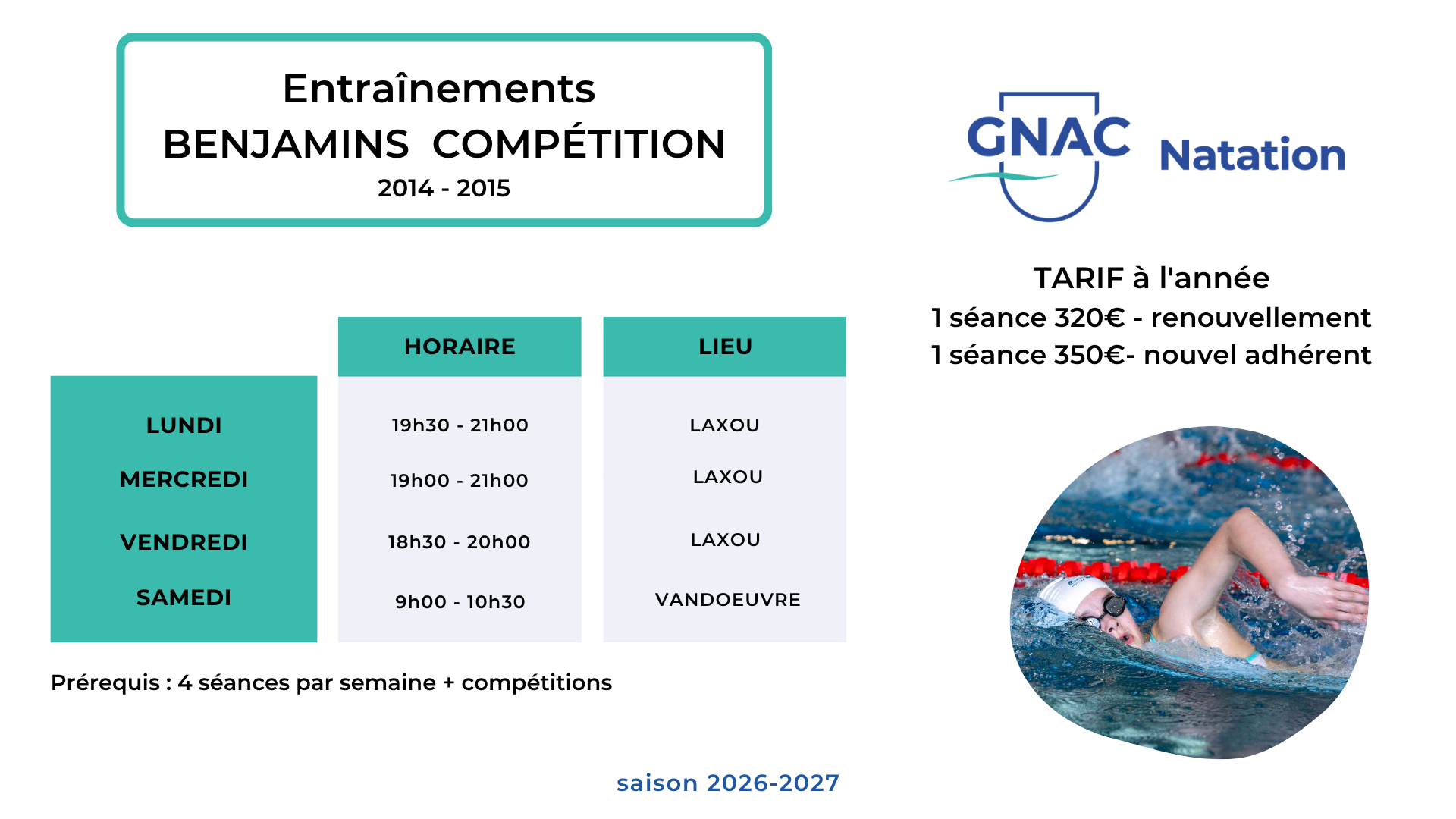 Entraînements
BENJAMINS COMPÉTITION
2014 - 2015

GNAC Natation

TARIF à l'année
1 séance 320€ - renouvellement
1 séance 350€- nouvel adhérent

| | HORAIRE | LIEU |
|---|---|---|
| LUNDI | 19h30 - 21h00 | LAXOU |
| MERCREDI | 19h00 - 21h00 | LAXOU |
| VENDREDI | 18h30 - 20h00 | LAXOU |
| SAMEDI | 9h00 - 10h30 | VANDOEUVRE |

Prérequis : 4 séances par semaine + compétitions

saison 2026-2027